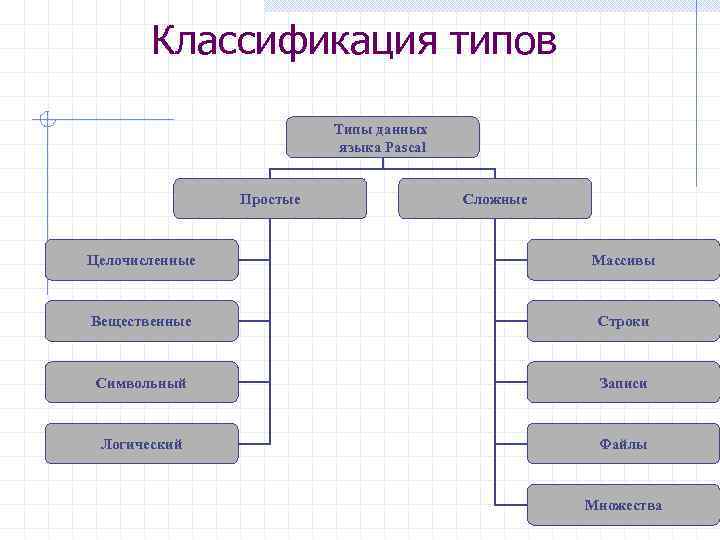 Классификация типов

Типы данных языка Pascal

Простые

Сложные

Целочисленные

Вещественные

Символьный

Логический

Массивы

Строки

Записи

Файлы

Множества